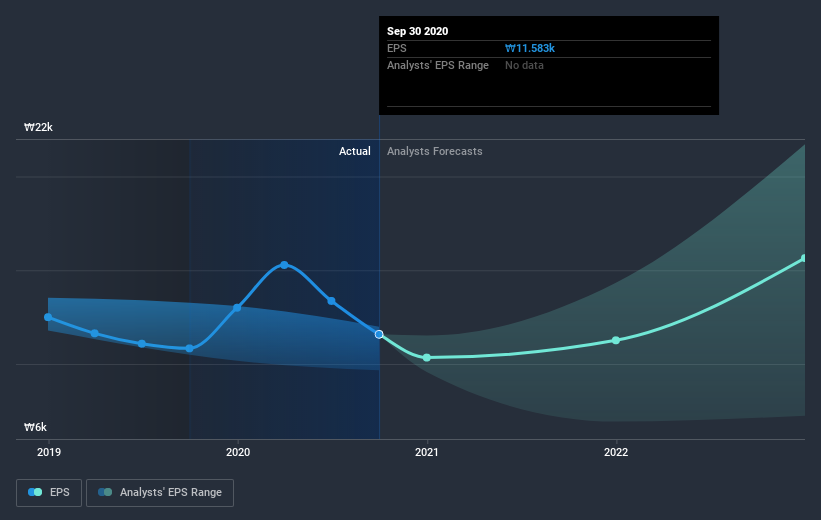 Sep 30 2020
EPS ₩11.583k
Analysts' EPS Range No data

₩22k
Actual Analysts Forecasts
₩6k

2019 2020 2021 2022

EPS Analysts' EPS Range